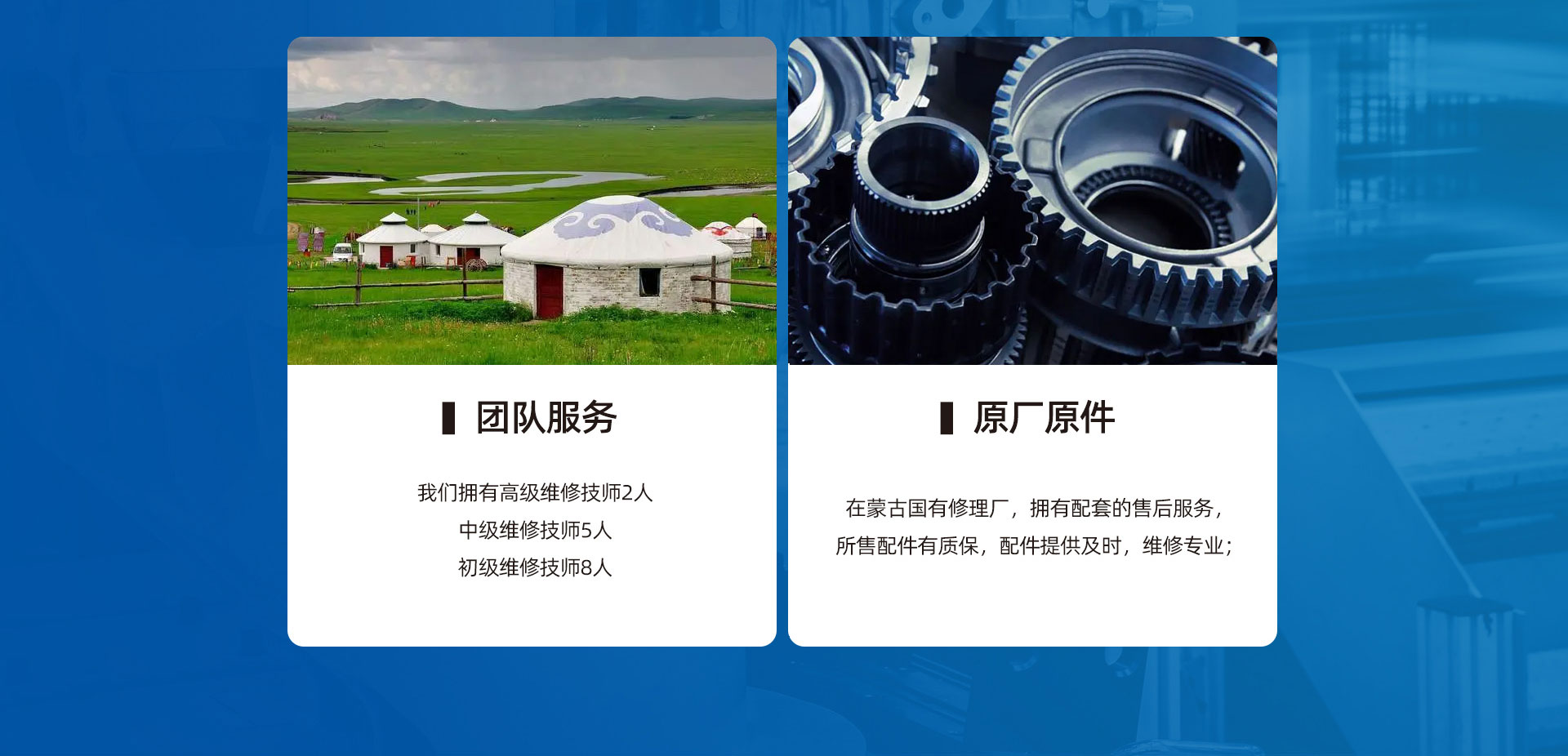 团队服务

我们拥有高级维修技师2人
中级维修技师5人
初级维修技师8人

原厂原件

在蒙古国有修理厂，拥有配套的售后服务，
所售配件有质保，配件提供及时，维修专业；